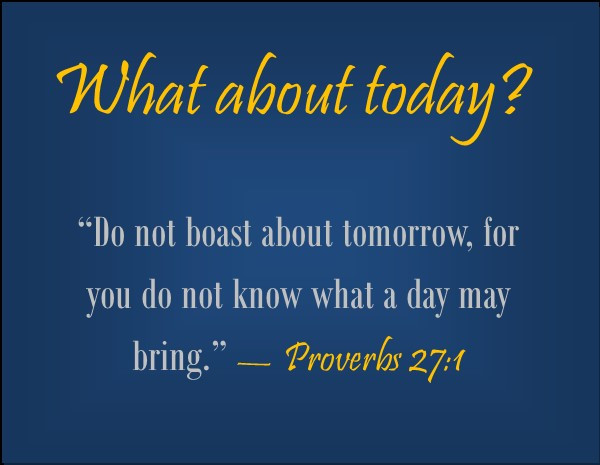 What about today?

“Do not boast about tomorrow, for you do not know what a day may bring.” — Proverbs 27:1